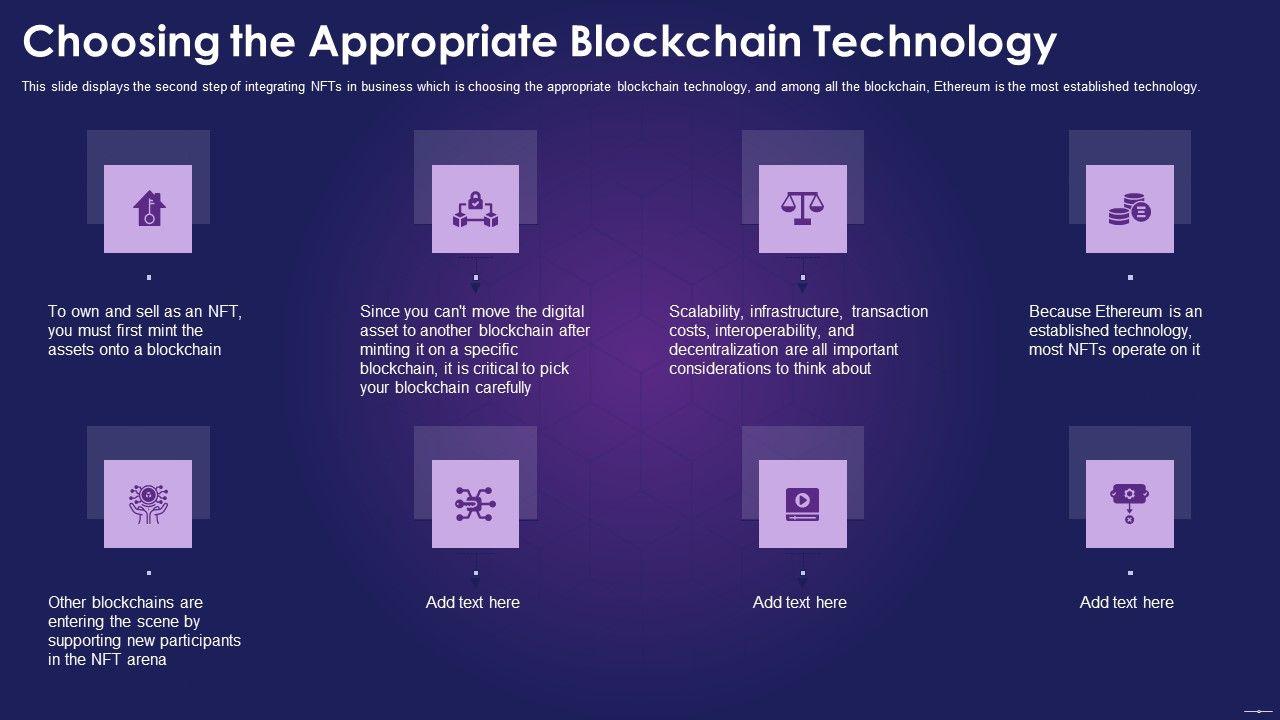 Choosing the Appropriate Blockchain Technology

This slide displays the second step of integrating NFTs in business which is choosing the appropriate blockchain technology, and among all the blockchain, Ethereum is the most established technology.

To own and sell as an NFT, you must first mint the assets onto a blockchain

Since you can't move the digital asset to another blockchain after minting it on a specific blockchain, it is critical to pick your blockchain carefully

Scalability, infrastructure, transaction costs, interoperability, and decentralization are all important considerations to think about

Because Ethereum is an established technology, most NFTs operate on it

Other blockchains are entering the scene by supporting new participants in the NFT arena

Add text here

Add text here

Add text here